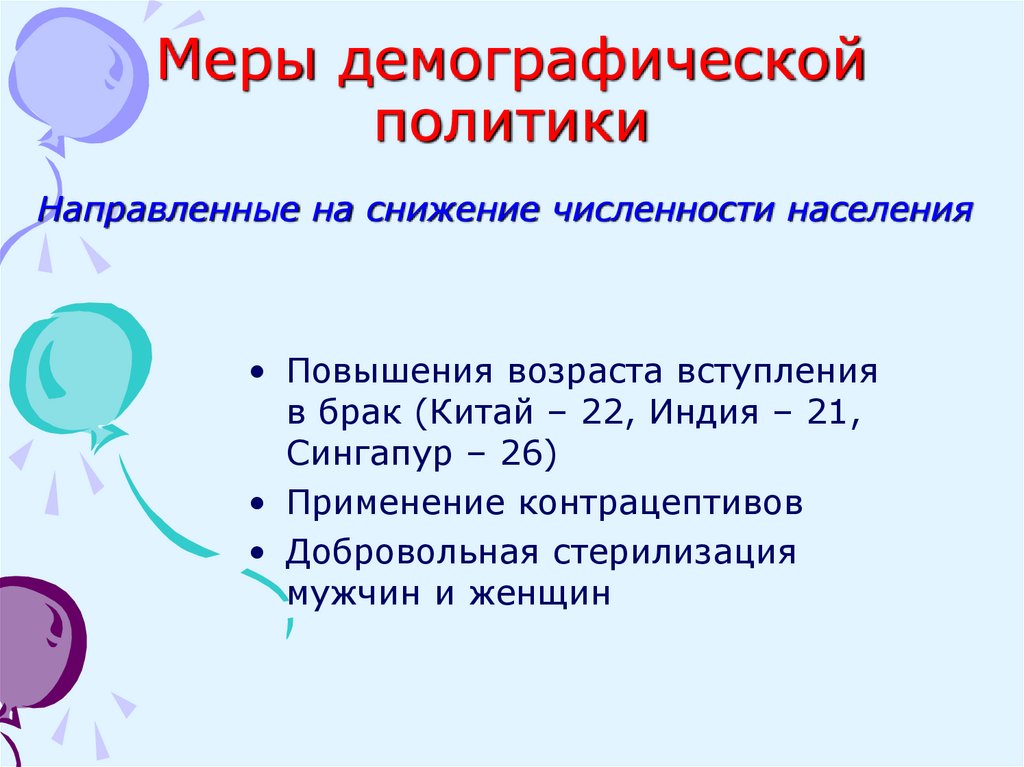 Меры демографической политики

Направленные на снижение численности населения

• Повышения возраста вступления в брак (Китай – 22, Индия – 21, Сингапур – 26)
• Применение контрацептивов
• Добровольная стерилизация мужчин и женщин